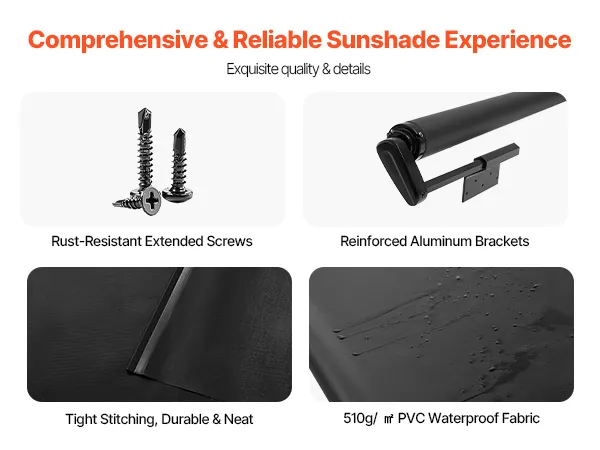 Comprehensive & Reliable Sunshade Experience

Exquisite quality & details

Rust-Resistant Extended Screws

Reinforced Aluminum Brackets

Tight Stitching, Durable & Neat

510g/ ㎡ PVC Waterproof Fabric